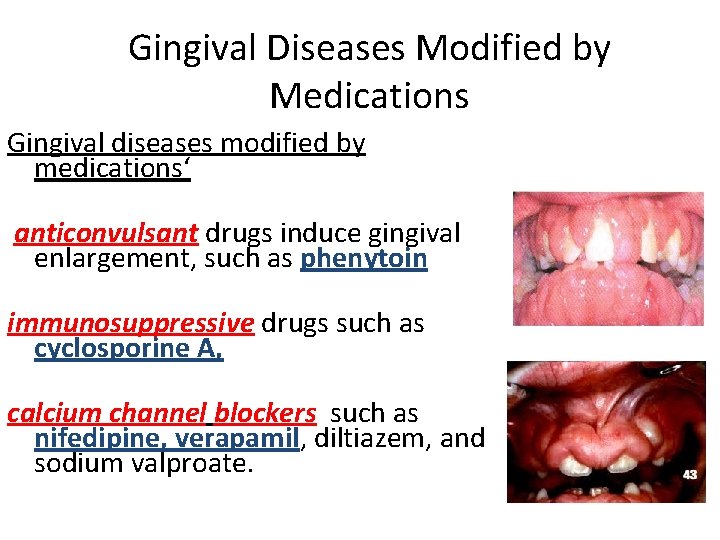 Gingival Diseases Modified by Medications

Gingival diseases modified by medications‘

anticonvulsant drugs induce gingival enlargement, such as phenytoin

immunosuppressive drugs such as cyclosporine A.

calcium channel blockers such as nifedipine, verapamil, diltiazem, and sodium valproate.

43